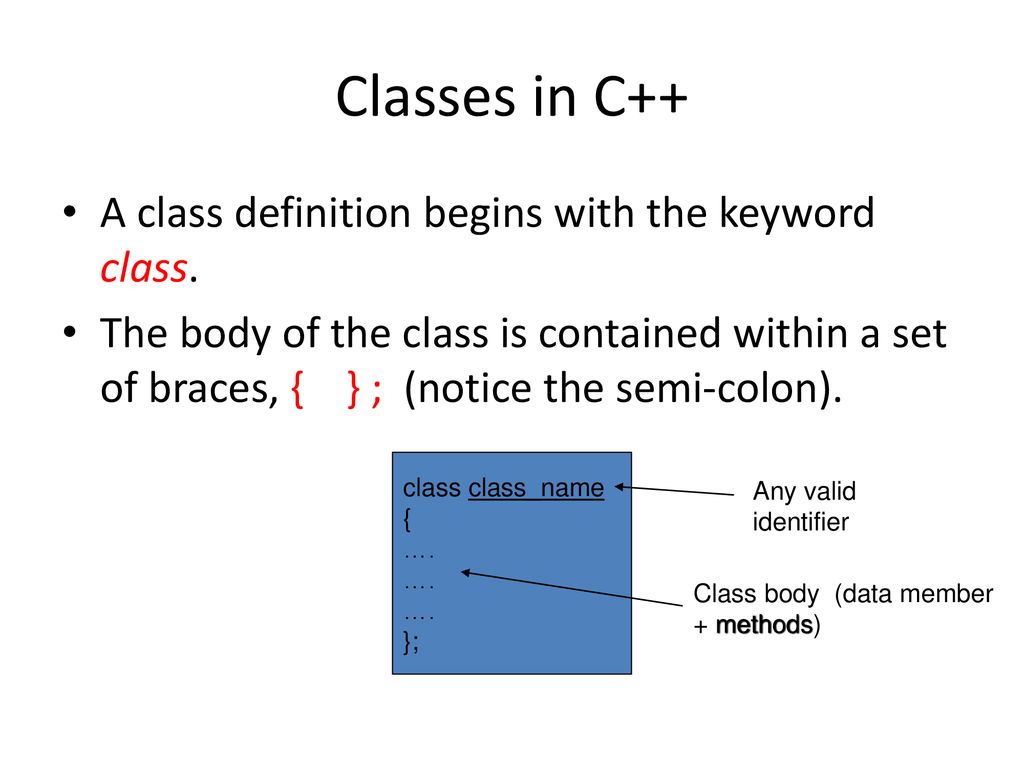 Classes in C++

• A class definition begins with the keyword class.

• The body of the class is contained within a set of braces, { } ; (notice the semi-colon).

class class_name
{
….
….
….
};

Any valid identifier

Class body (data member + methods)